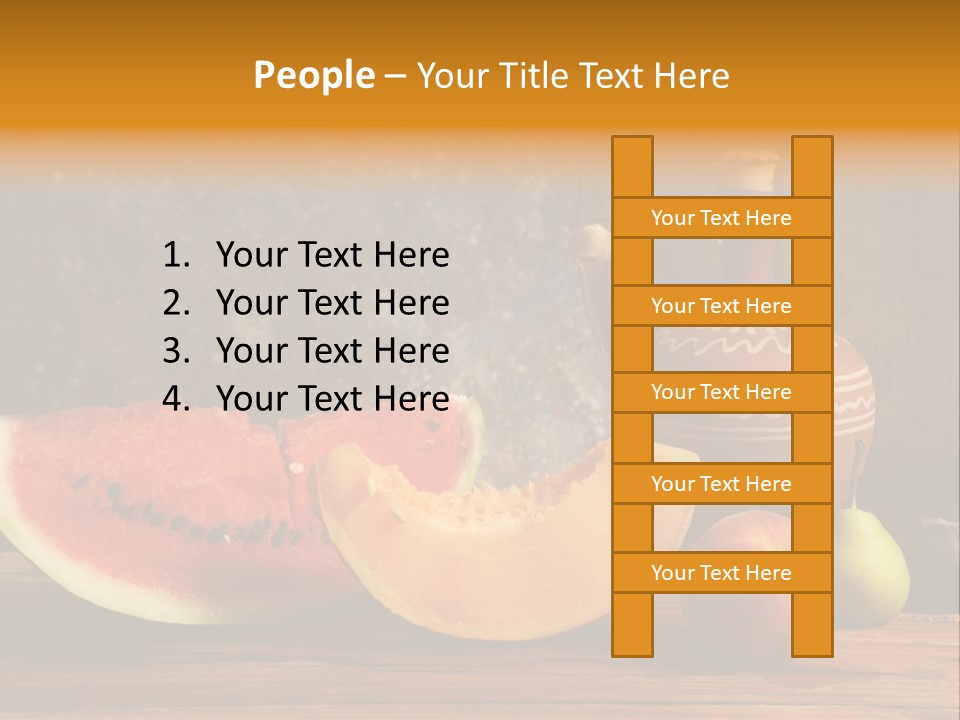 People – Your Title Text Here

1. Your Text Here
2. Your Text Here
3. Your Text Here
4. Your Text Here

Your Text Here

Your Text Here

Your Text Here

Your Text Here

Your Text Here